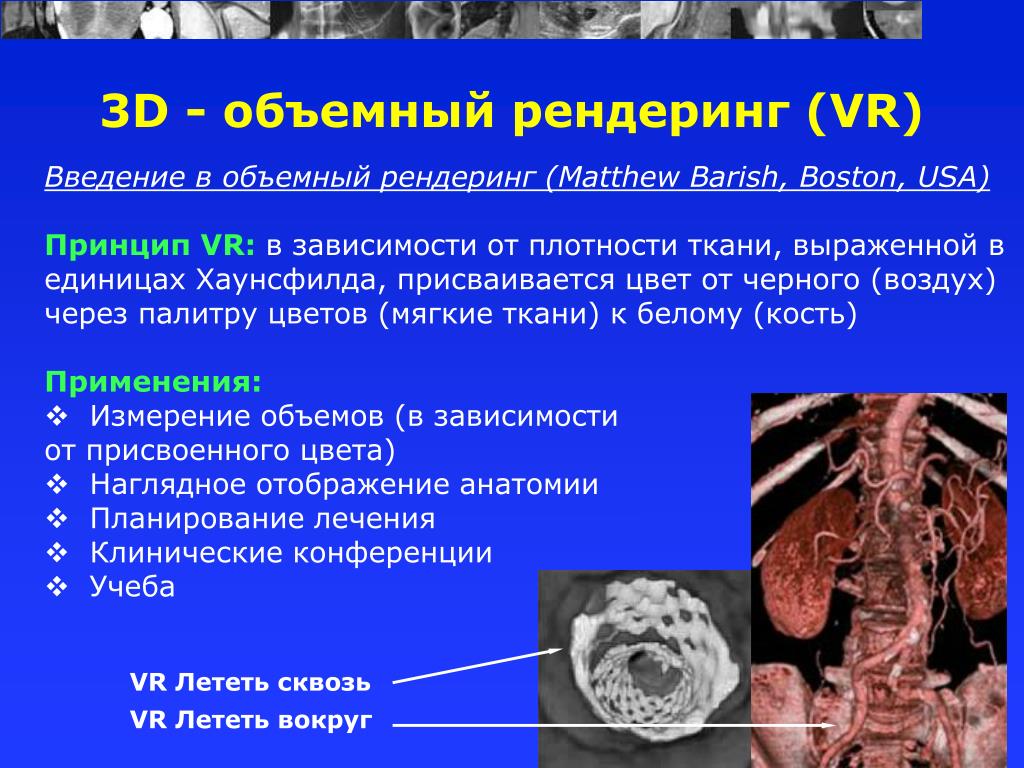 3D - объемный рендеринг (VR)

Введение в объемный рендеринг (Matthew Barish, Boston, USA)

Принцип VR: в зависимости от плотности ткани, выраженной в единицах Хаунсфилда, присваивается цвет от черного (воздух) через палитру цветов (мягкие ткани) к белому (кость)

Применения:
❖ Измерение объемов (в зависимости от присвоенного цвета)
❖ Наглядное отображение анатомии
❖ Планирование лечения
❖ Клинические конференции
❖ Учеба

VR Лететь сквозь
VR Лететь вокруг